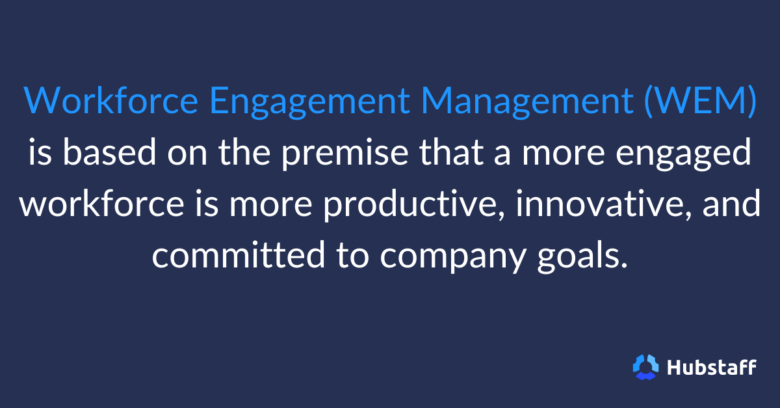 Workforce Engagement Management (WEM) is based on the premise that a more engaged workforce is more productive, innovative, and committed to company goals.

Hubstaff